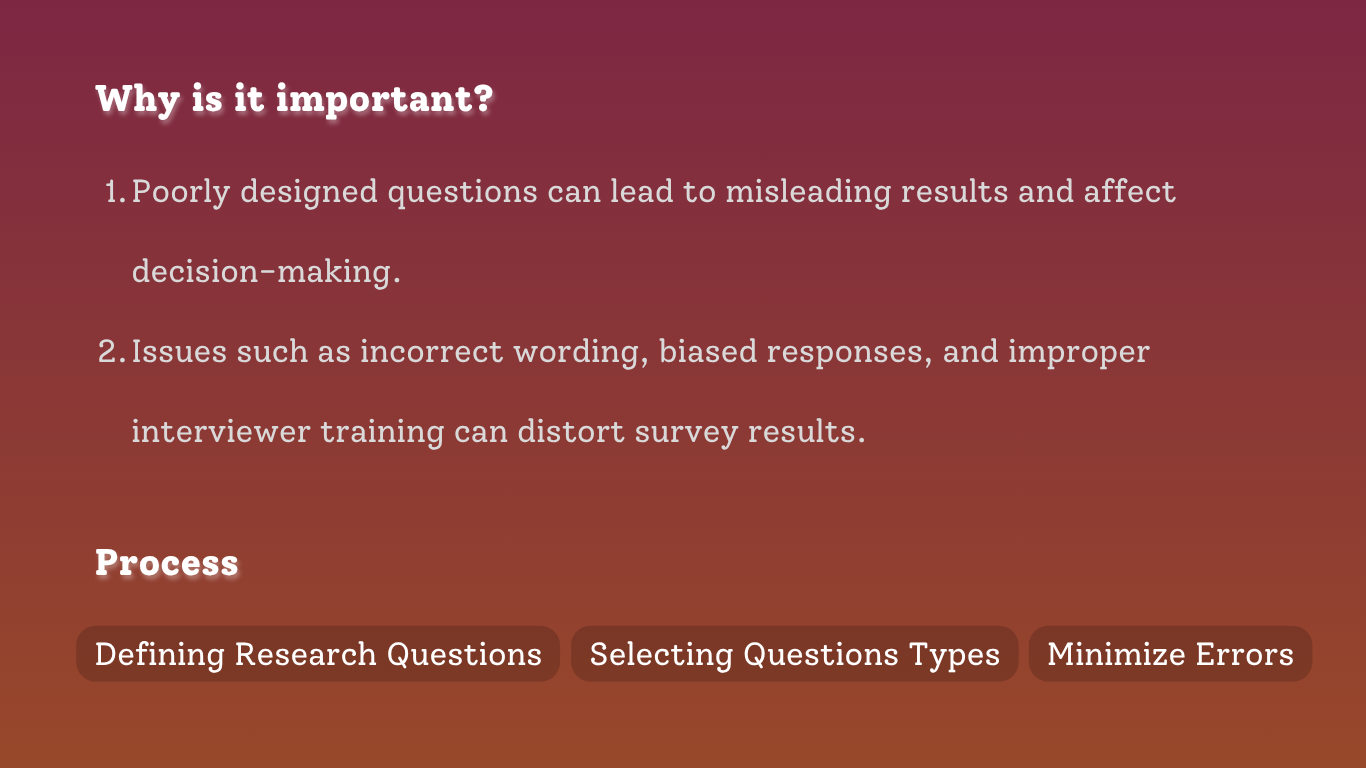 Why is it important?

1. Poorly designed questions can lead to misleading results and affect decision-making.
2. Issues such as incorrect wording, biased responses, and improper interviewer training can distort survey results.

Process

Defining Research Questions

Selecting Questions Types

Minimize Errors